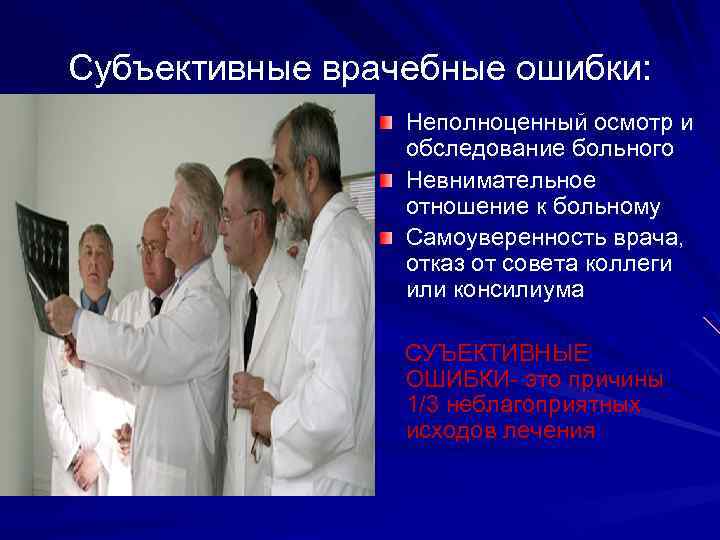 Субъективные врачебные ошибки:

Неполноценный осмотр и обследование больного

Невнимательное отношение к больному

Самоуверенность врача, отказ от совета коллеги или консилиума

СУЪЕКТИВНЫЕ ОШИБКИ- это причины 1/3 неблагоприятных исходов лечения